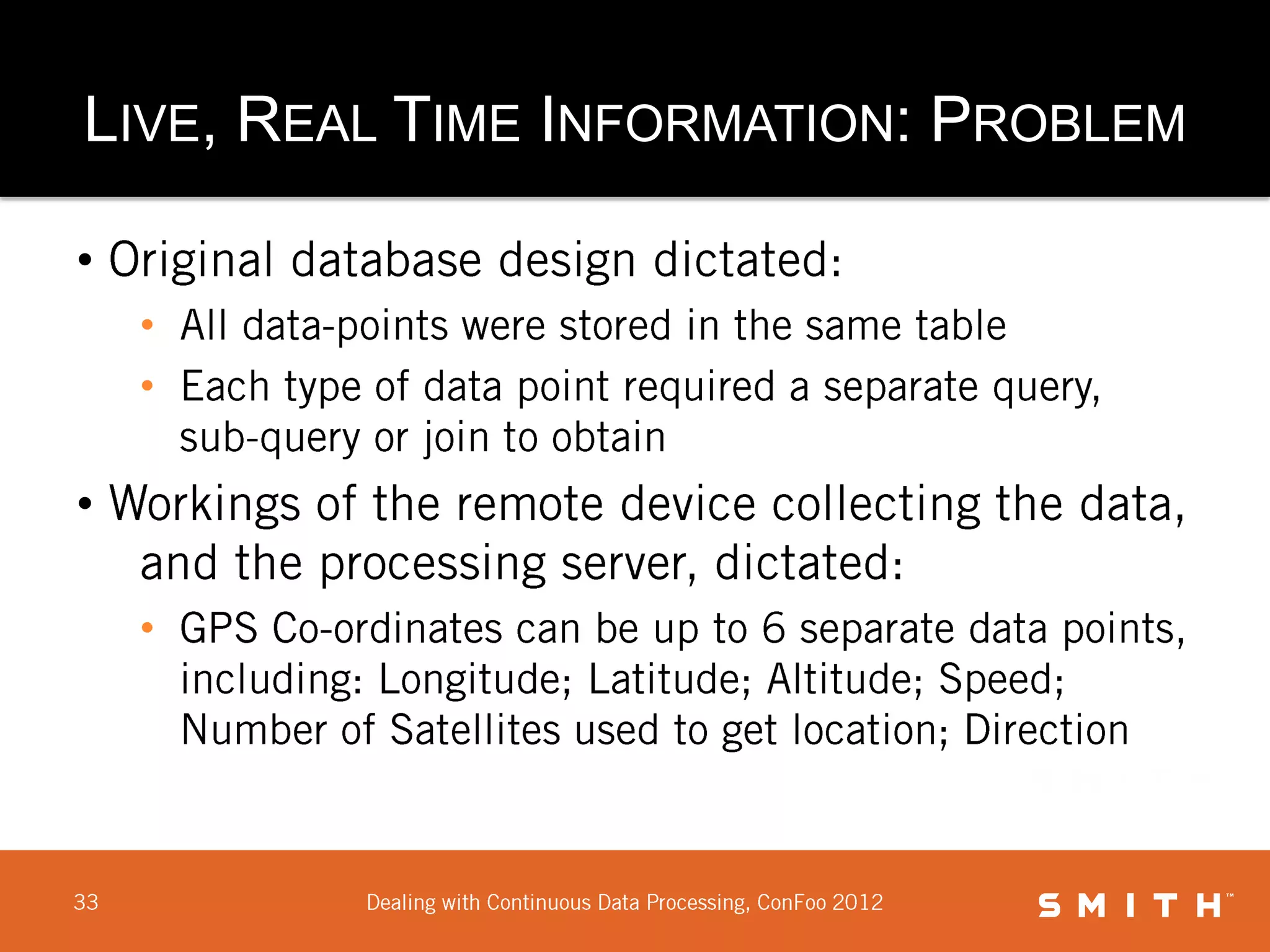 LIVE, REAL TIME INFORMATION: PROBLEM

• Original database design dictated:
  • All data-points were stored in the same table
  • Each type of data point required a separate query, sub-query or join to obtain
• Workings of the remote device collecting the data, and the processing server, dictated:
  • GPS Co-ordinates can be up to 6 separate data points, including: Longitude; Latitude; Altitude; Speed; Number of Satellites used to get location; Direction

33

Dealing with Continuous Data Processing, ConFoo 2012

SMITH™